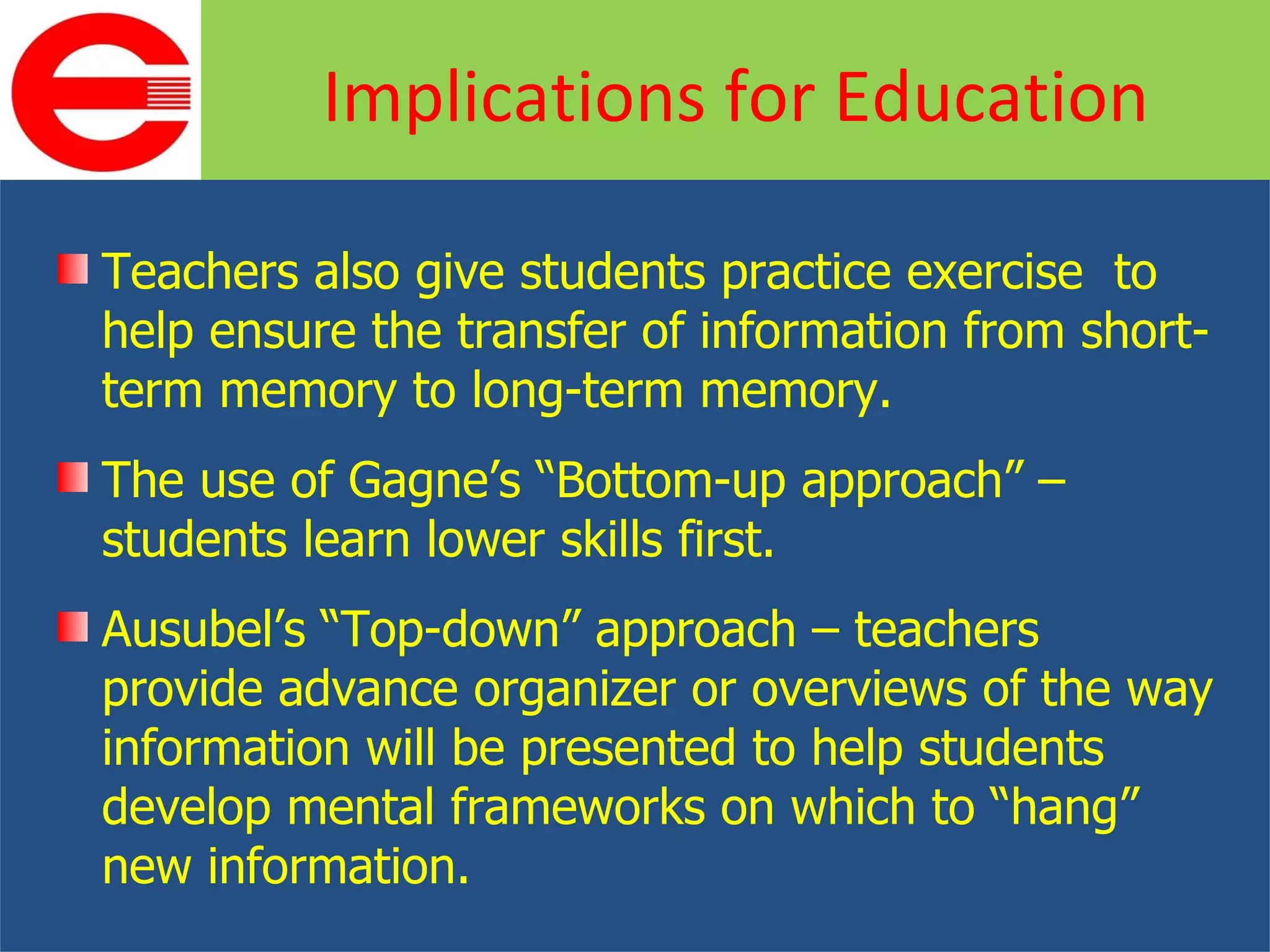 Implications for Education

Teachers also give students practice exercise to help ensure the transfer of information from short-term memory to long-term memory.

The use of Gagne’s “Bottom-up approach” – students learn lower skills first.

Ausubel’s “Top-down” approach – teachers provide advance organizer or overviews of the way information will be presented to help students develop mental frameworks on which to “hang” new information.